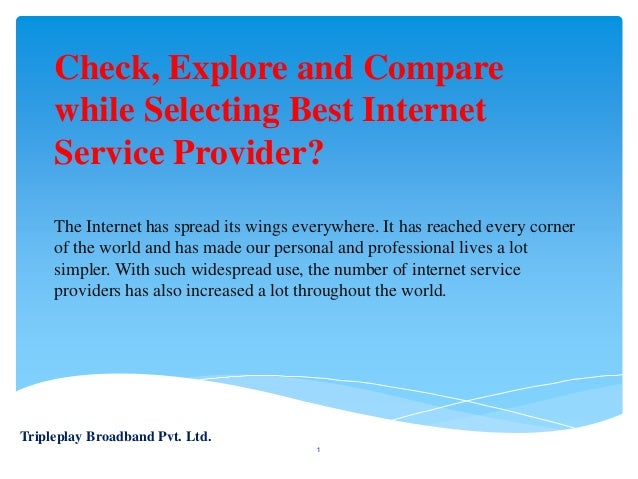 Check, Explore and Compare while Selecting Best Internet Service Provider?

The Internet has spread its wings everywhere. It has reached every corner of the world and has made our personal and professional lives a lot simpler. With such widespread use, the number of internet service providers has also increased a lot throughout the world.

Tripleplay Broadband Pvt. Ltd.

1